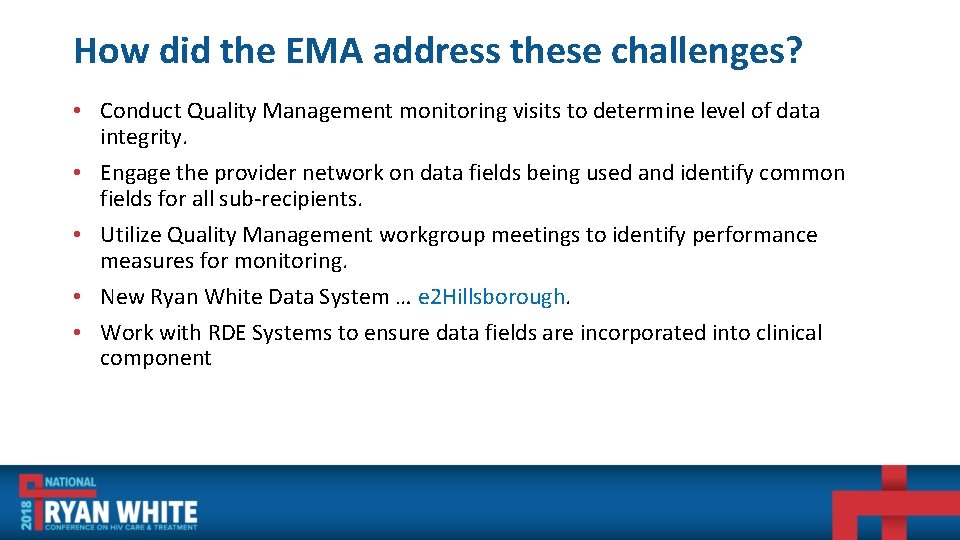 How did the EMA address these challenges?

• Conduct Quality Management monitoring visits to determine level of data integrity.

• Engage the provider network on data fields being used and identify common fields for all sub-recipients.

• Utilize Quality Management workgroup meetings to identify performance measures for monitoring.

• New Ryan White Data System … e2Hillsborough.

• Work with RDE Systems to ensure data fields are incorporated into clinical component

2018 NATIONAL RYAN WHITE CONFERENCE ON HIV CARE & TREATMENT